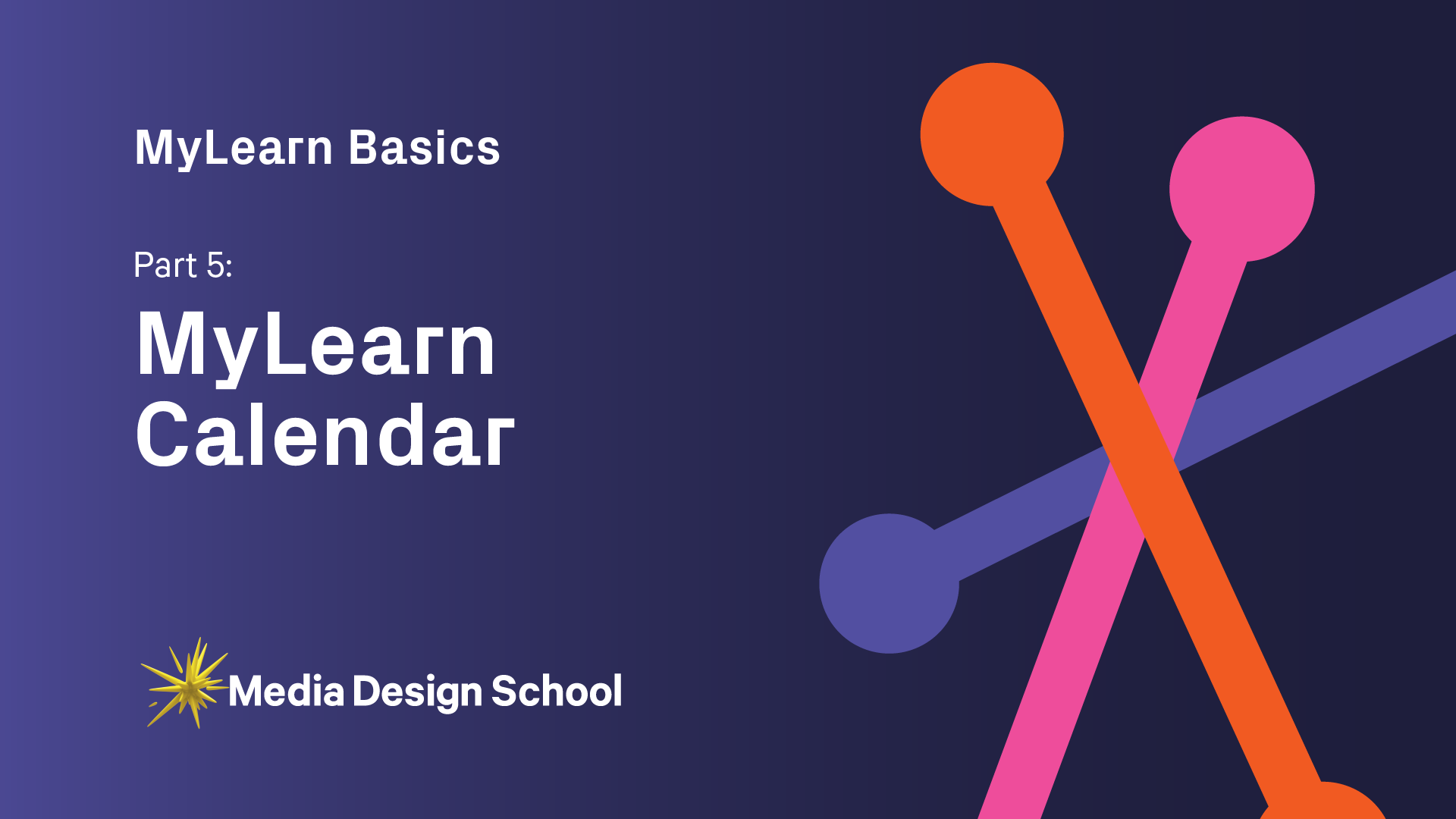 MyLearn Basics

Part 5:

MyLearn Calendar

Media Design School